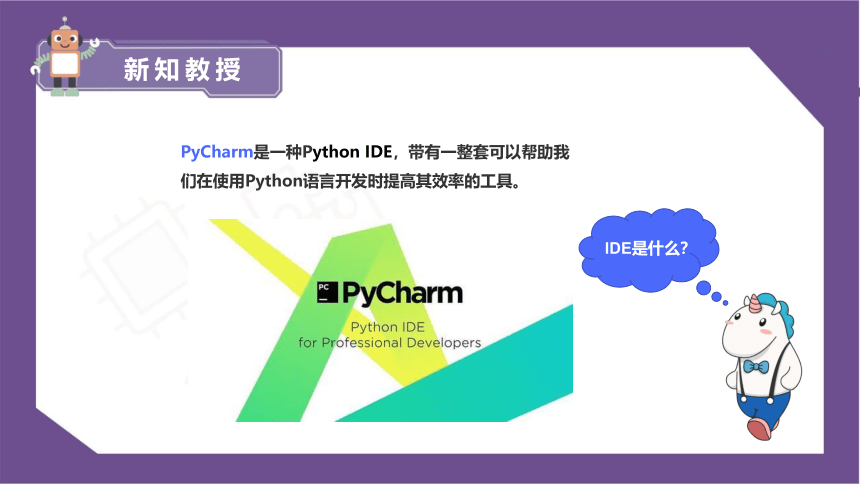 新知教授

PyCharm是一种Python IDE，带有一整套可以帮助我们在使用Python语言开发时提高其效率的工具。

PC PyCharm
Python IDE
for Professional Developers

IDE是什么?